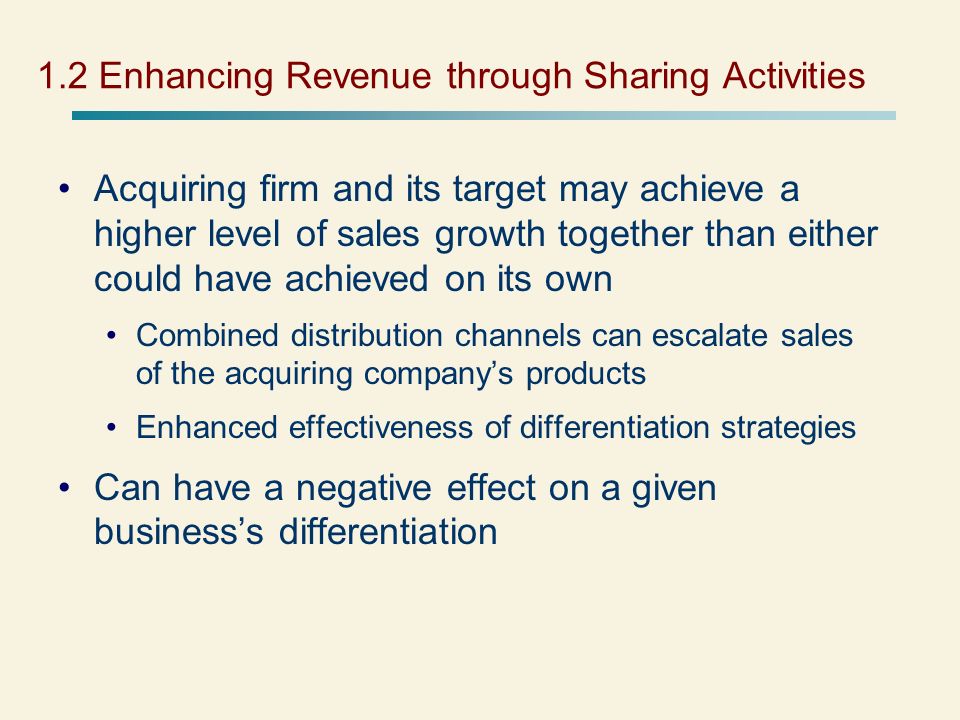 1.2 Enhancing Revenue through Sharing Activities

• Acquiring firm and its target may achieve a higher level of sales growth together than either could have achieved on its own

• Combined distribution channels can escalate sales of the acquiring company’s products

• Enhanced effectiveness of differentiation strategies

• Can have a negative effect on a given business’s differentiation